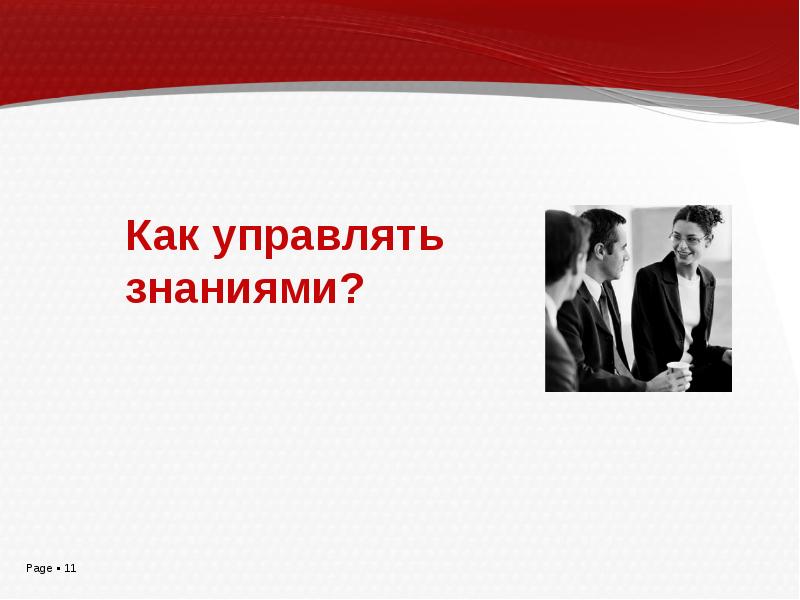 Как управлять знаниями?

Page ▪ 11